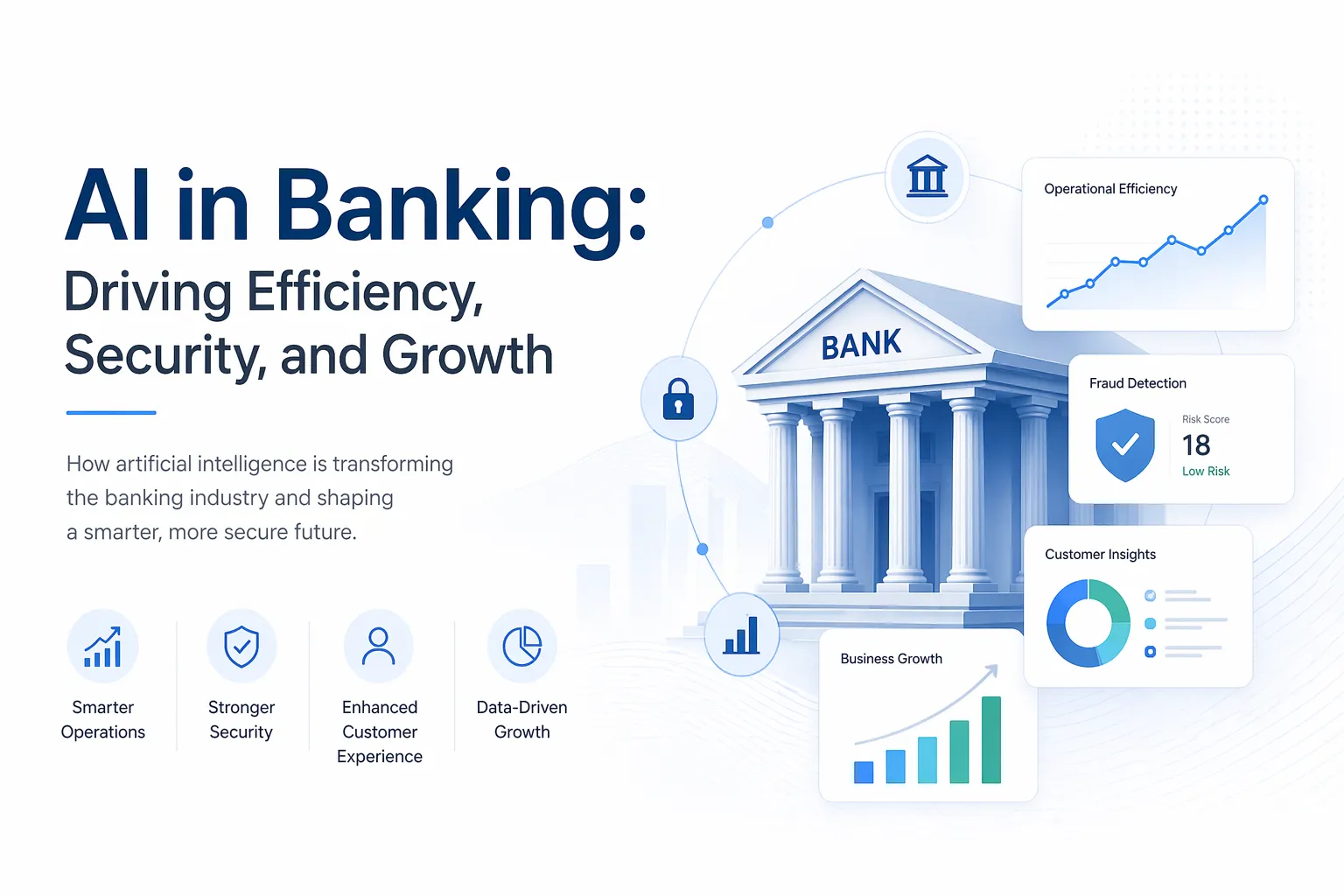 AI in Banking:
Driving Efficiency, Security, and Growth

How artificial intelligence is transforming the banking industry and shaping a smarter, more secure future.

Smarter Operations

Stronger Security

Enhanced Customer Experience

Data-Driven Growth

BANK

Operational Efficiency

Fraud Detection

Risk Score
18
Low Risk

Customer Insights

Business Growth